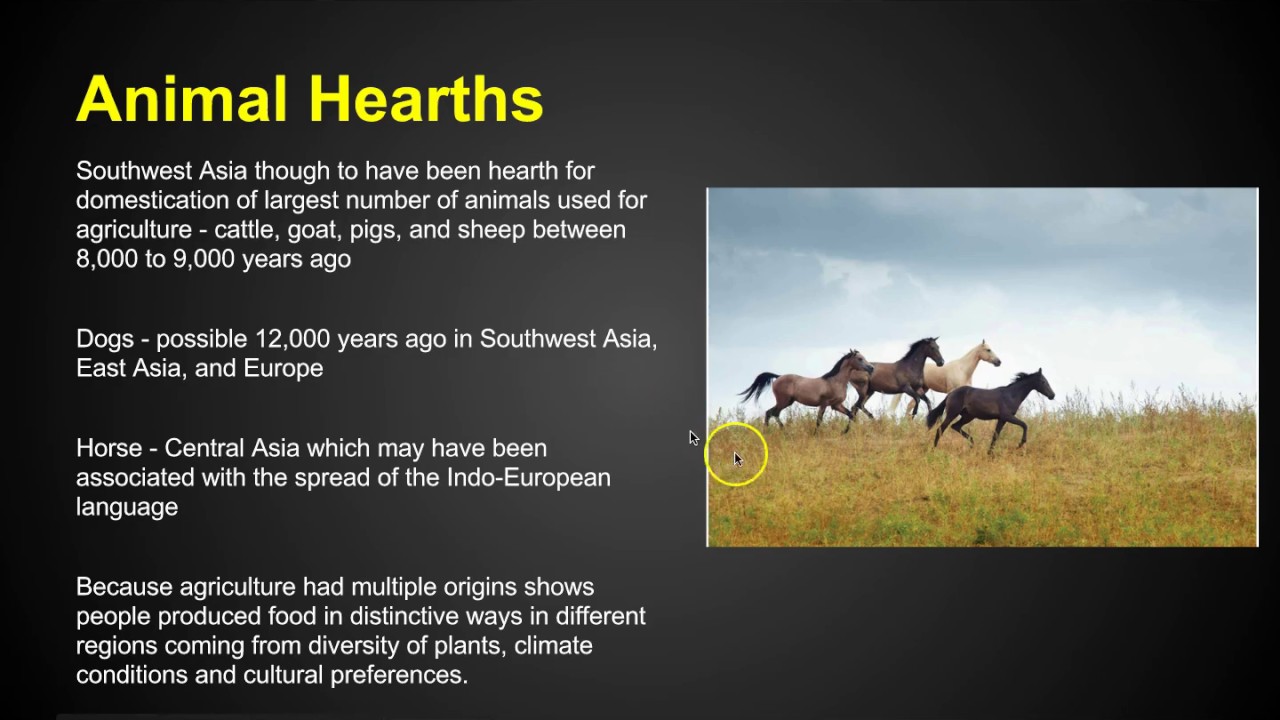 Animal Hearths

Southwest Asia though to have been hearth for domestication of largest number of animals used for agriculture - cattle, goat, pigs, and sheep between 8,000 to 9,000 years ago

Dogs - possible 12,000 years ago in Southwest Asia, East Asia, and Europe

Horse - Central Asia which may have been associated with the spread of the Indo-European language

Because agriculture had multiple origins shows people produced food in distinctive ways in different regions coming from diversity of plants, climate conditions and cultural preferences.